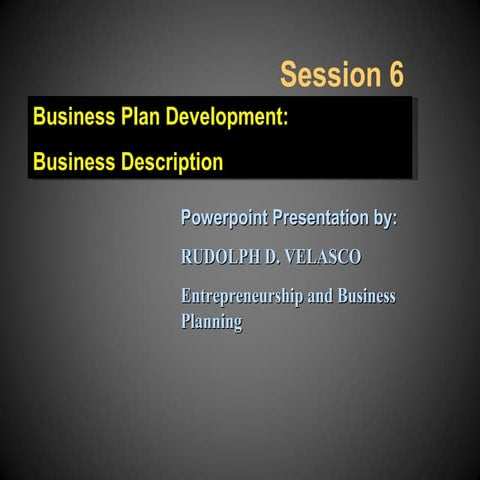 Session 6

Business Plan Development:

Business Description

Powerpoint Presentation by:

RUDOLPH D. VELASCO

Entrepreneurship and Business Planning